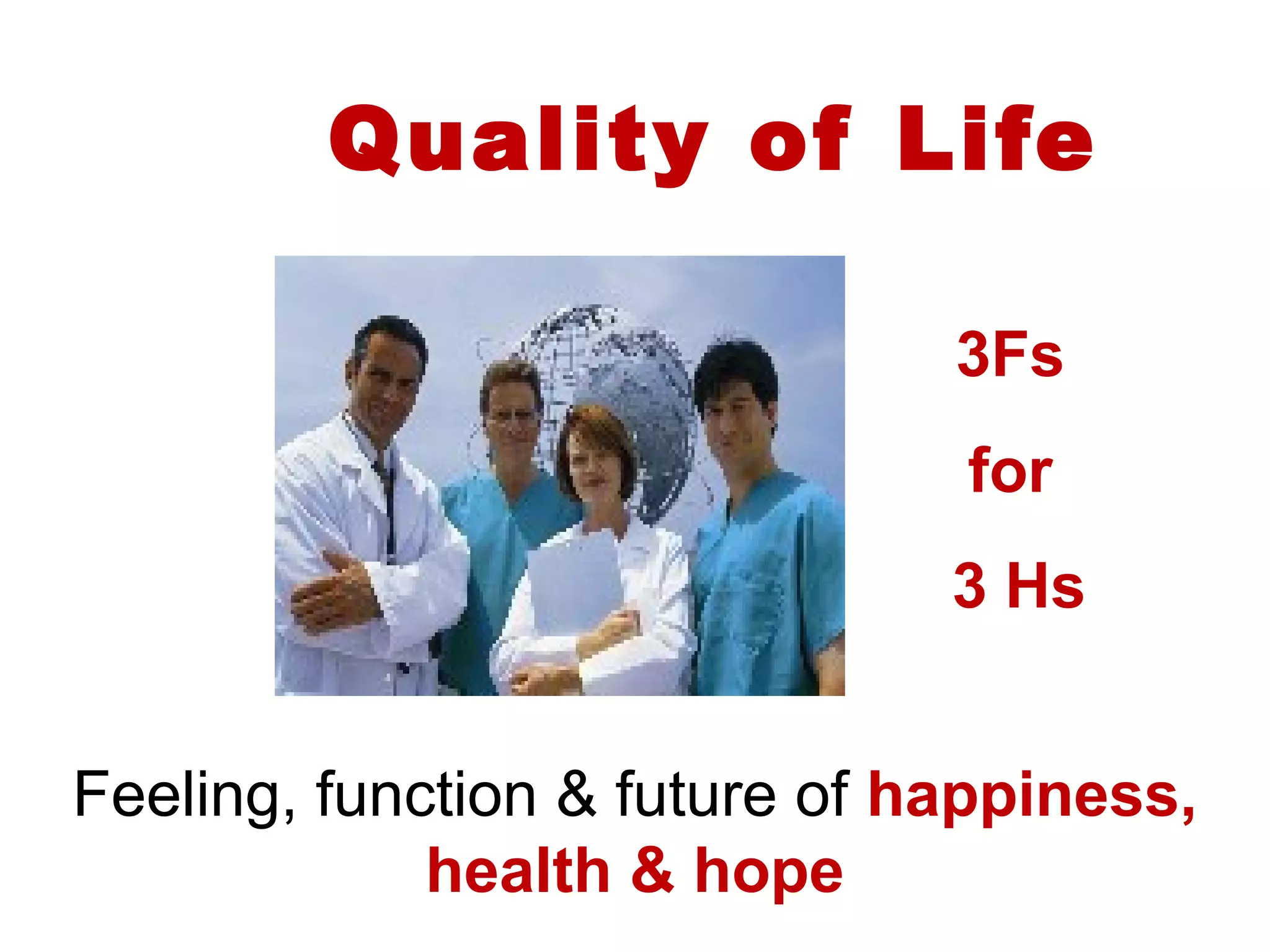 Quality of Life

3Fs

for

3 Hs

Feeling, function & future of happiness, health & hope